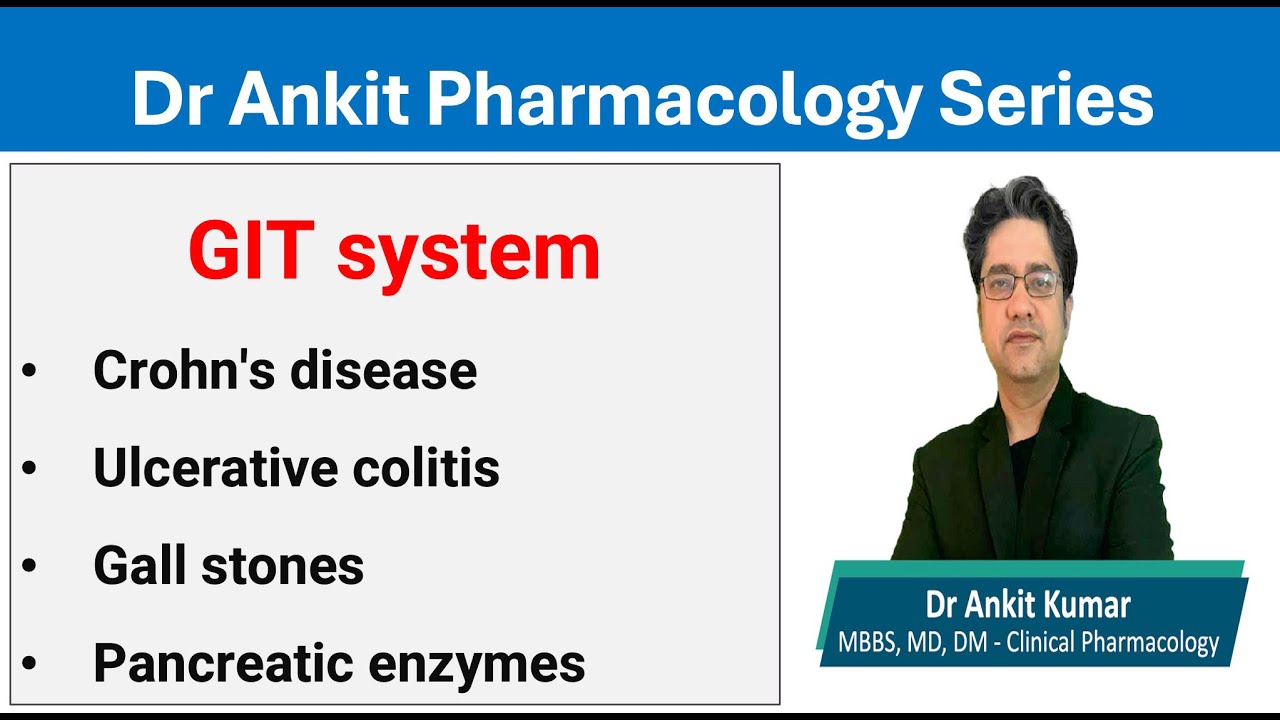 Dr Ankit Pharmacology Series

GIT system

• Crohn's disease
• Ulcerative colitis
• Gall stones
• Pancreatic enzymes

Dr Ankit Kumar
MBBS, MD, DM - Clinical Pharmacology